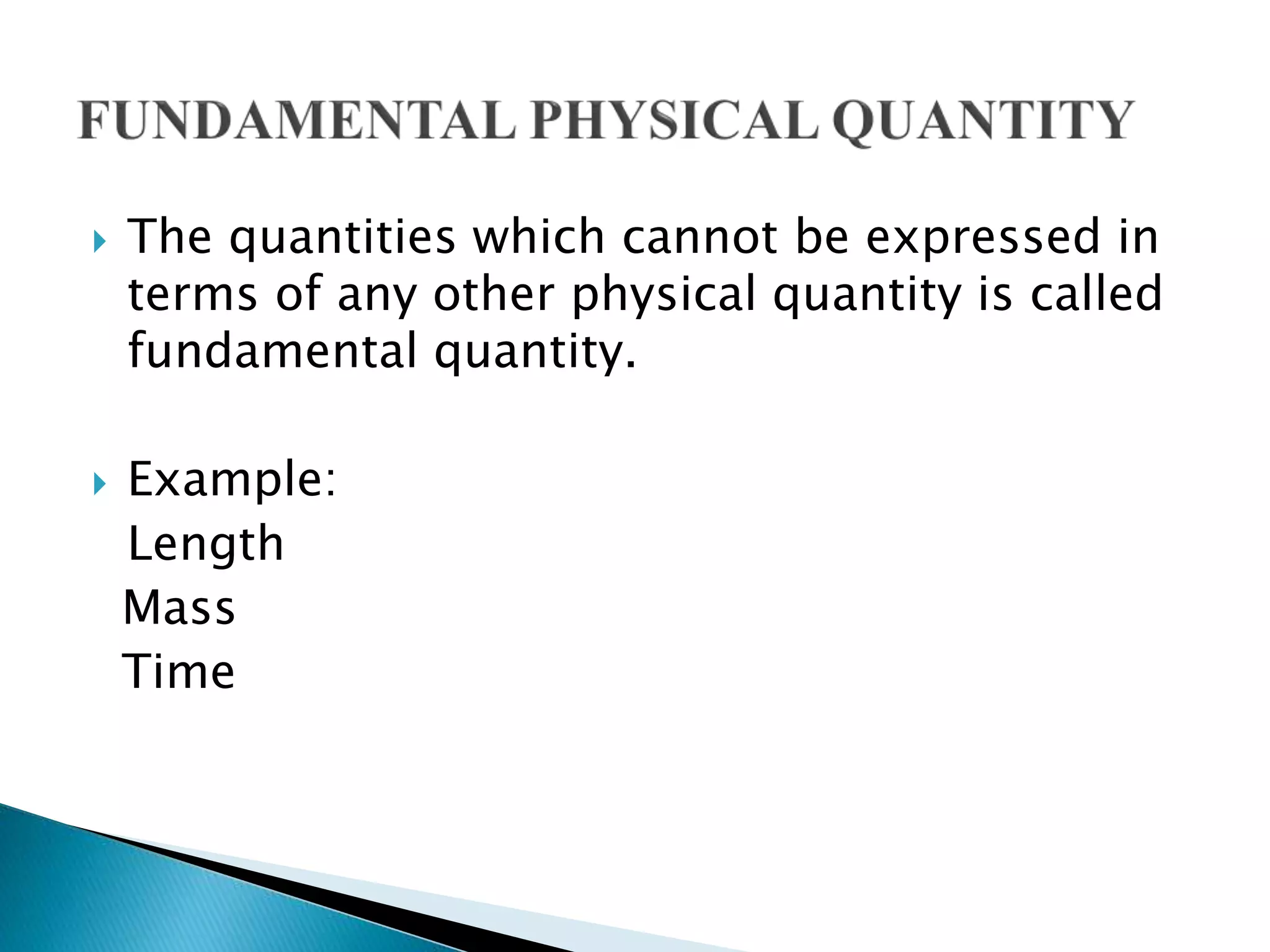 FUNDAMENTAL PHYSICAL QUANTITY

The quantities which cannot be expressed in terms of any other physical quantity is called fundamental quantity.

Example:
Length
Mass
Time